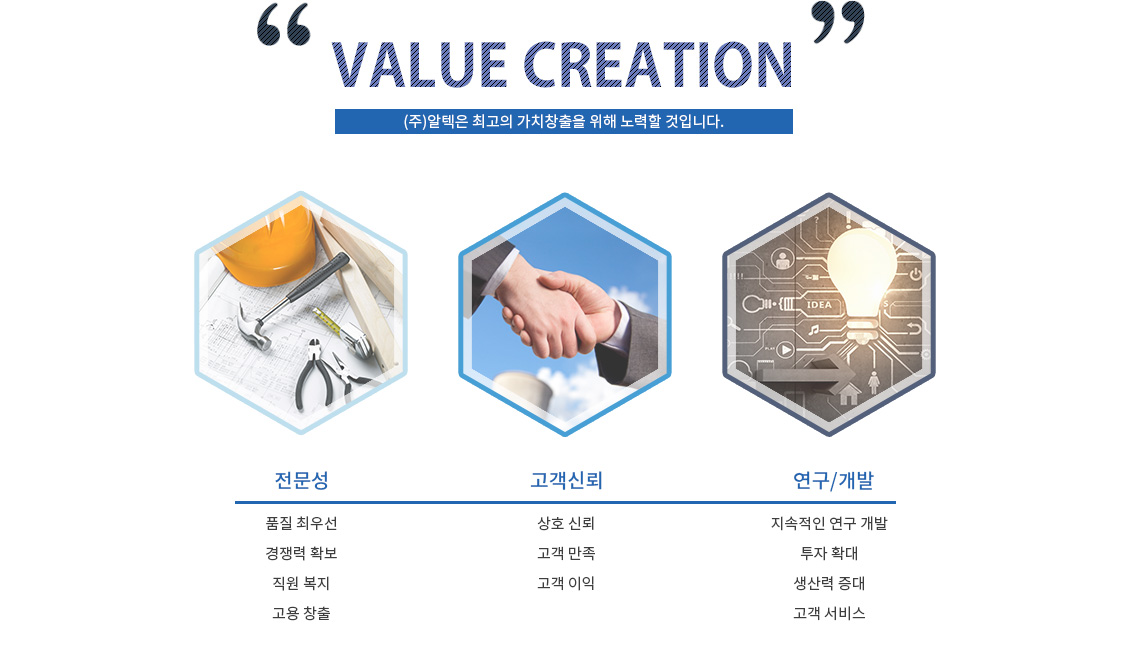 “ VALUE CREATION ”

(주)알텍은 최고의 가치창출을 위해 노력할 것입니다.

IDEA

전문성

품질 최우선

경쟁력 확보

직원 복지

고용 창출

고객신뢰

상호 신뢰

고객 만족

고객 이익

연구/개발

지속적인 연구 개발

투자 확대

생산력 증대

고객 서비스